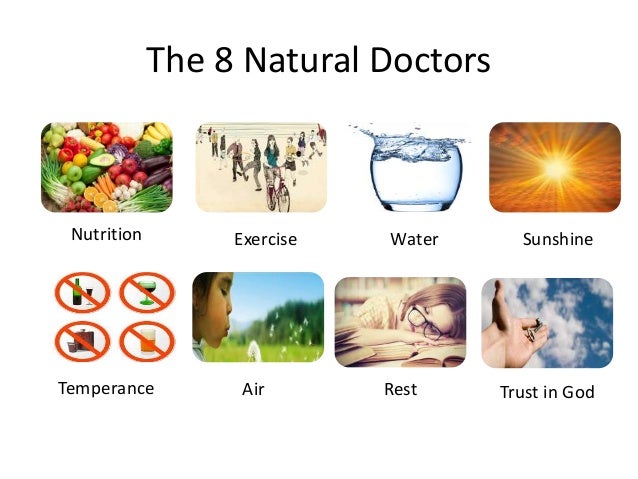 The 8 Natural Doctors

Nutrition

Exercise

Water

Sunshine

Temperance

Air

Rest

Trust in God